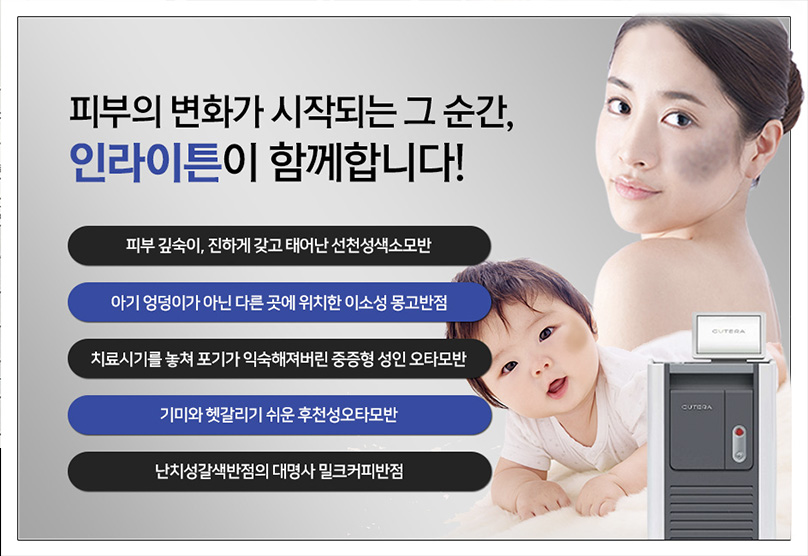 피부의 변화가 시작되는 그 순간,
인라이튼이 함께합니다!

피부 깊숙이, 진하게 갖고 태어난 선천성색소모반

아기 엉덩이가 아닌 다른 곳에 위치한 이소성 몽고반점

치료시기를 놓쳐 포기가 익숙해져버린 중증형 성인 오타모반

기미와 헷갈리기 쉬운 후천성오타모반

난치성갈색반점의 대명사 밀크커피반점

CUTERA

CUTERA